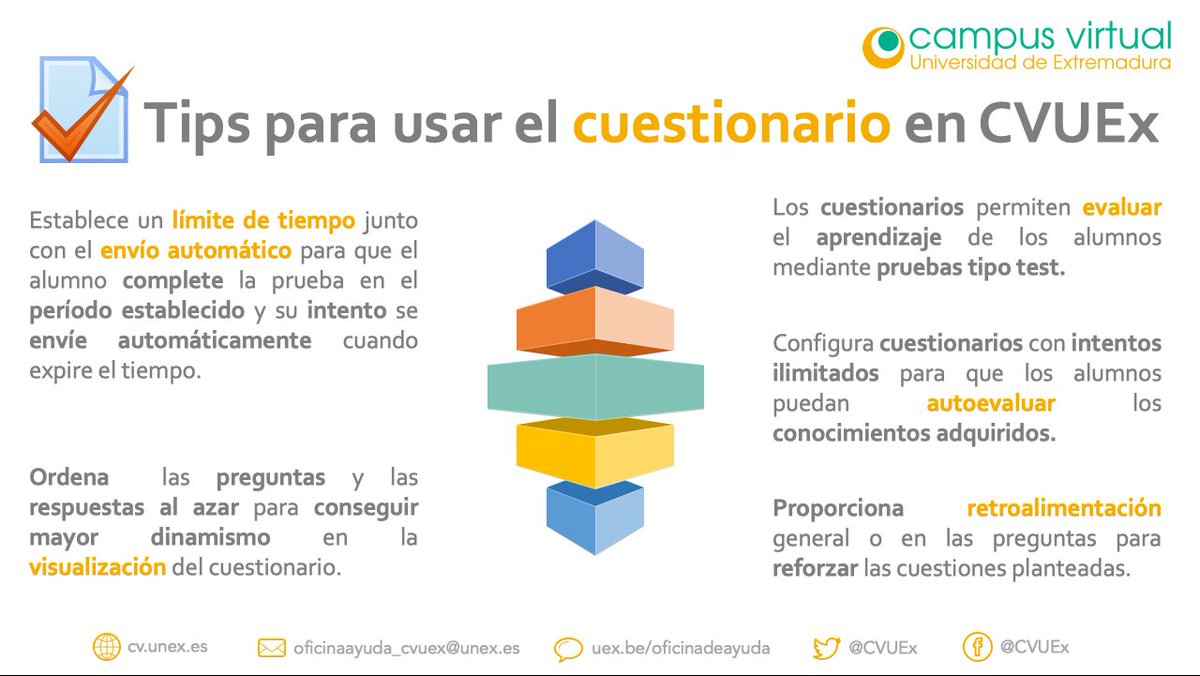 campus virtual
Universidad de Extremadura

Tips para usar el cuestionario en CVUEx

Establece un límite de tiempo junto con el envío automático para que el alumno complete la prueba en el período establecido y su intento se envíe automáticamente cuando expire el tiempo.

Ordena las preguntas y las respuestas al azar para conseguir mayor dinamismo en la visualización del cuestionario.

Los cuestionarios permiten evaluar el aprendizaje de los alumnos mediante pruebas tipo test.

Configura cuestionarios con intentos ilimitados para que los alumnos puedan autoevaluar los conocimientos adquiridos.

Proporciona retroalimentación general o en las preguntas para reforzar las cuestiones planteadas.

cv.unex.es oficinaayuda_cvuex@unex.es uex.be/oficinadeayuda @CVUEx @CVUEx